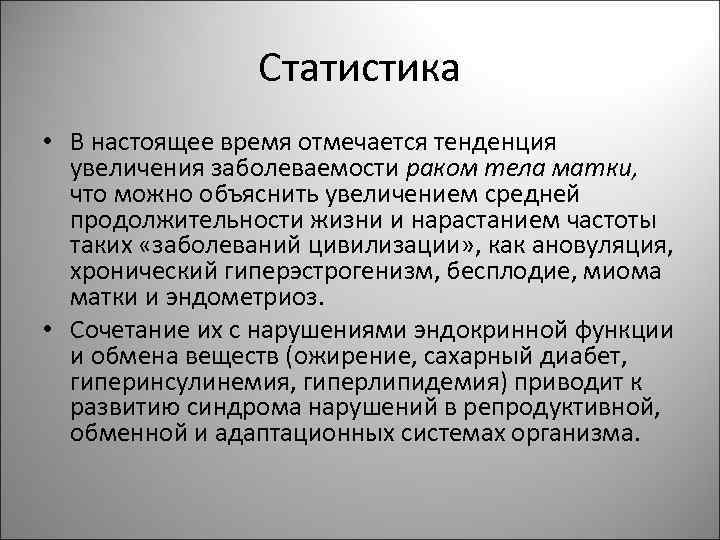 Статистика

• В настоящее время отмечается тенденция увеличения заболеваемости раком тела матки, что можно объяснить увеличением средней продолжительности жизни и нарастанием частоты таких «заболеваний цивилизации», как ановуляция, хронический гиперэстрогенизм, бесплодие, миома матки и эндометриоз.

• Сочетание их с нарушениями эндокринной функции и обмена веществ (ожирение, сахарный диабет, гиперинсулинемия, гиперлипидемия) приводит к развитию синдрома нарушений в репродуктивной, обменной и адаптационных системах организма.